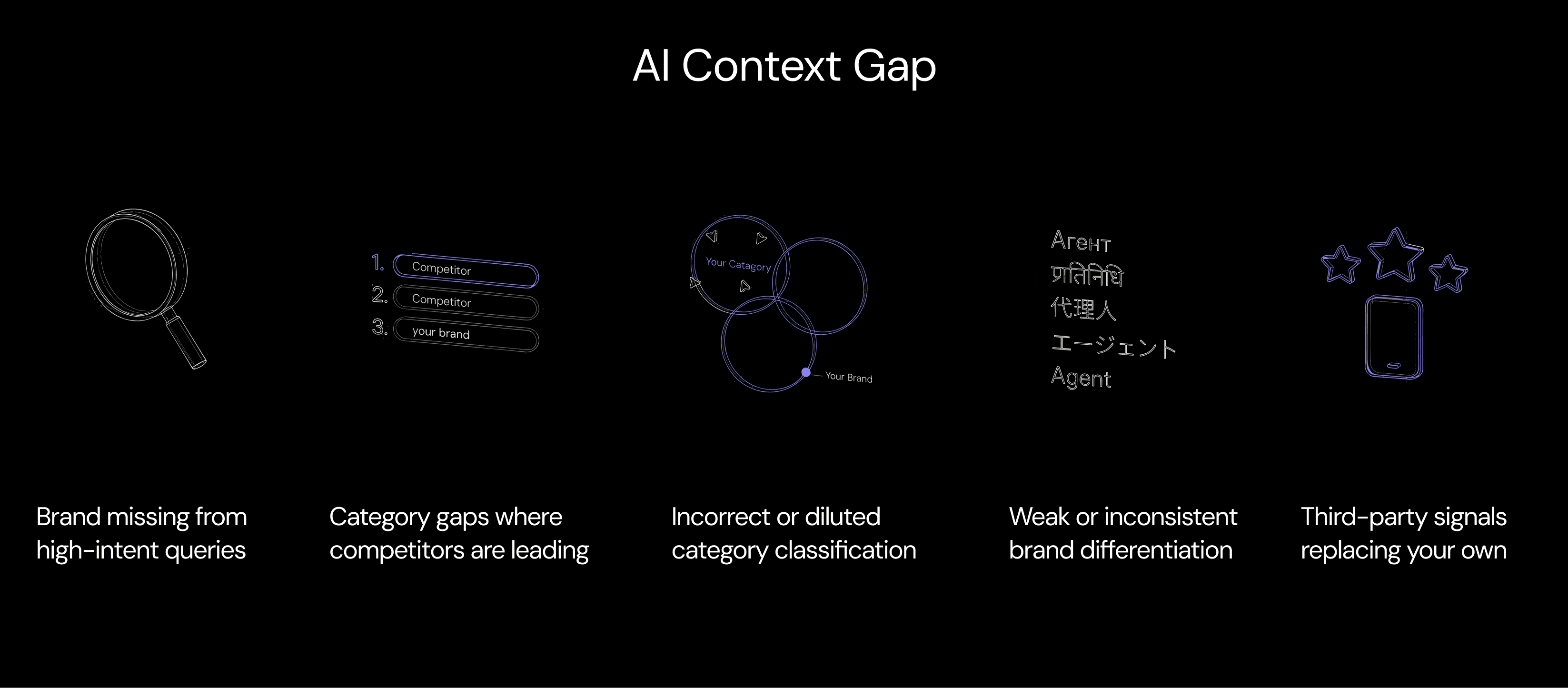 AI Context Gap

1. Competitor
2. Competitor
3. your brand

Your Catagory

Your Brand

Агент
प्रतिनिधि
代理人
エージェント
Agent

Brand missing from high-intent queries

Category gaps where competitors are leading

Incorrect or diluted category classification

Weak or inconsistent brand differentiation

Third-party signals replacing your own